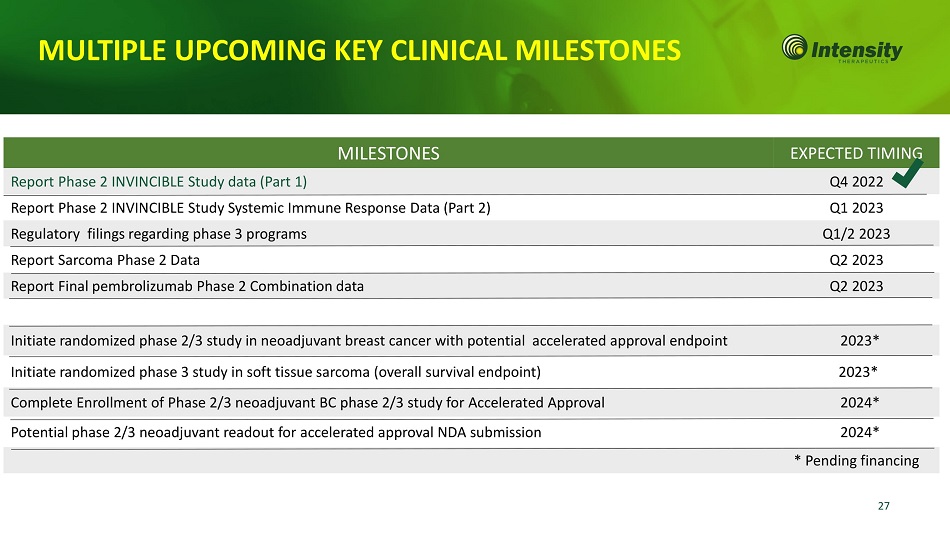 MULTIPLE UPCOMING KEY CLINICAL MILESTONES

Intensity THERAPEUTICS

| MILESTONES | EXPECTED TIMING |
|---|---|
| Report Phase 2 INVINCIBLE Study data (Part 1) | Q4 2022 |
| Report Phase 2 INVINCIBLE Study Systemic Immune Response Data (Part 2) | Q1 2023 |
| Regulatory filings regarding phase 3 programs | Q1/2 2023 |
| Report Sarcoma Phase 2 Data | Q2 2023 |
| Report Final pembrolizumab Phase 2 Combination data | Q2 2023 |
| | |
| Initiate randomized phase 2/3 study in neoadjuvant breast cancer with potential accelerated approval endpoint | 2023* |
| Initiate randomized phase 3 study in soft tissue sarcoma (overall survival endpoint) | 2023* |
| Complete Enrollment of Phase 2/3 neoadjuvant BC phase 2/3 study for Accelerated Approval | 2024* |
| Potential phase 2/3 neoadjuvant readout for accelerated approval NDA submission | 2024* |
| | * Pending financing |

27